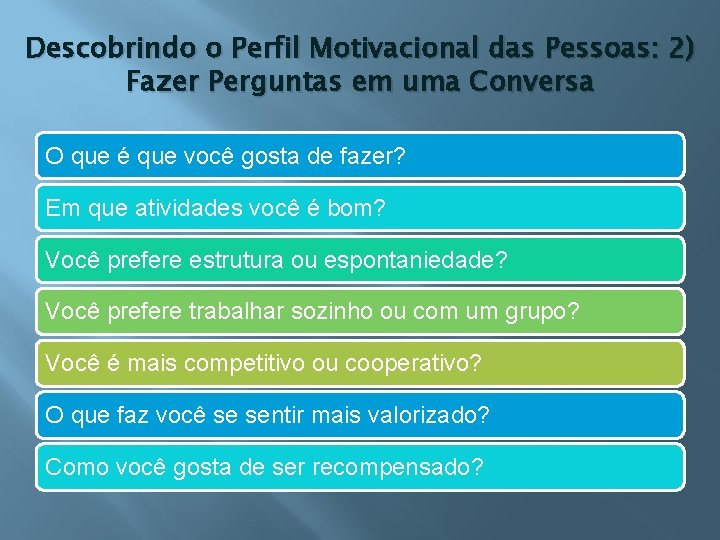 Descobrindo o Perfil Motivacional das Pessoas: 2) Fazer Perguntas em uma Conversa

O que é que você gosta de fazer?

Em que atividades você é bom?

Você prefere estrutura ou espontaniedade?

Você prefere trabalhar sozinho ou com um grupo?

Você é mais competitivo ou cooperativo?

O que faz você se sentir mais valorizado?

Como você gosta de ser recompensado?